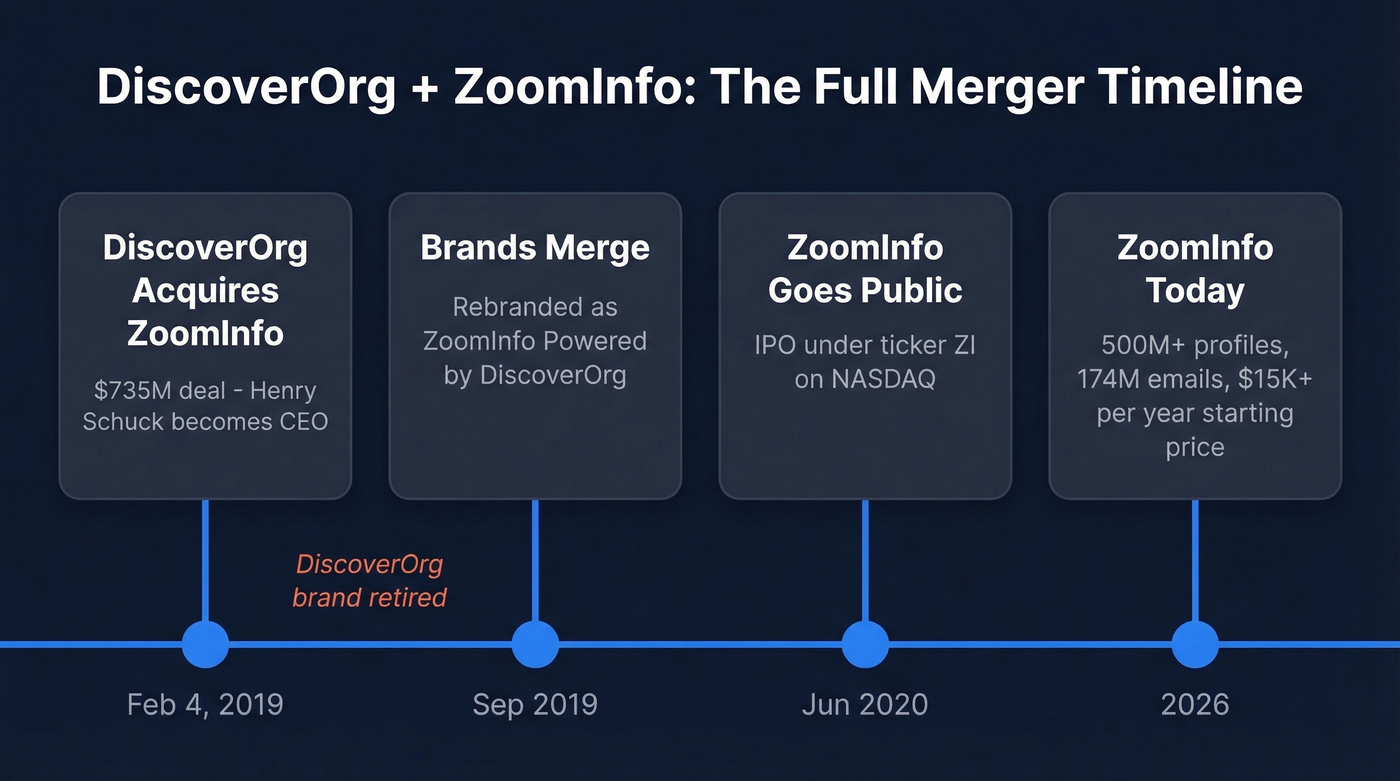 DiscoverOrg + ZoomInfo: The Full Merger Timeline

DiscoverOrg Acquires ZoomInfo

$735M deal - Henry Schuck becomes CEO

Brands Merge

Rebranded as ZoomInfo Powered by DiscoverOrg

ZoomInfo Goes Public

IPO under ticker ZI on NASDAQ

ZoomInfo Today

500M+ profiles, 174M emails, $15K+ per year starting price

DiscoverOrg brand retired

Feb 4, 2019

Sep 2019

Jun 2020

2026